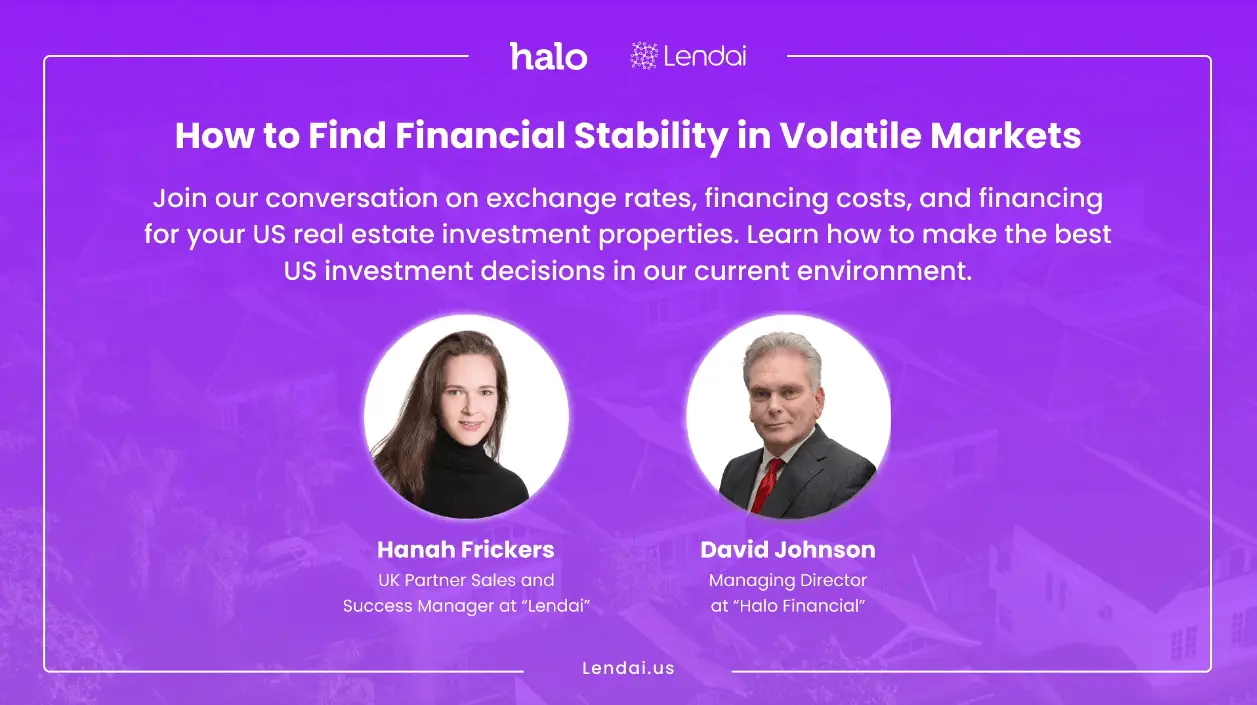 halo Lendai

How to Find Financial Stability in Volatile Markets

Join our conversation on exchange rates, financing costs, and financing for your US real estate investment properties. Learn how to make the best US investment decisions in our current environment.

Hanah Frickers
UK Partner Sales and Success Manager at "Lendai"

David Johnson
Managing Director at "Halo Financial"

Lendai.us